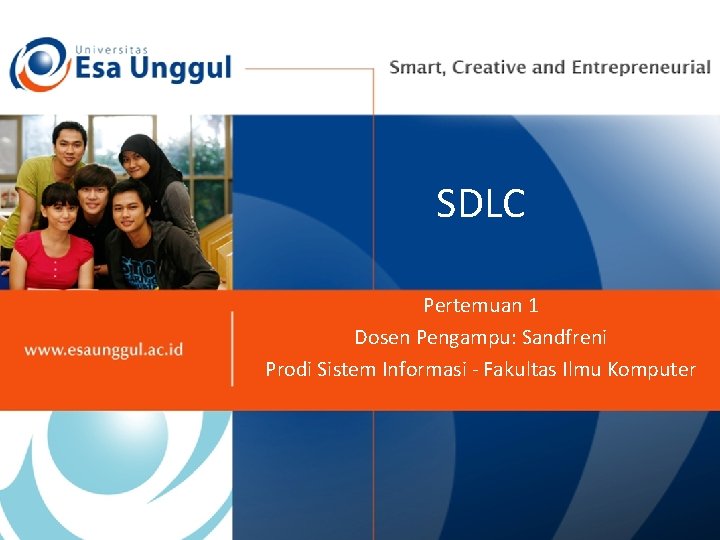 Universitas
Esa Unggul

Smart, Creative and Entrepreneurial

SDLC

www.esaunggul.ac.id

Pertemuan 1
Dosen Pengampu: Sandfreni
Prodi Sistem Informasi - Fakultas Ilmu Komputer